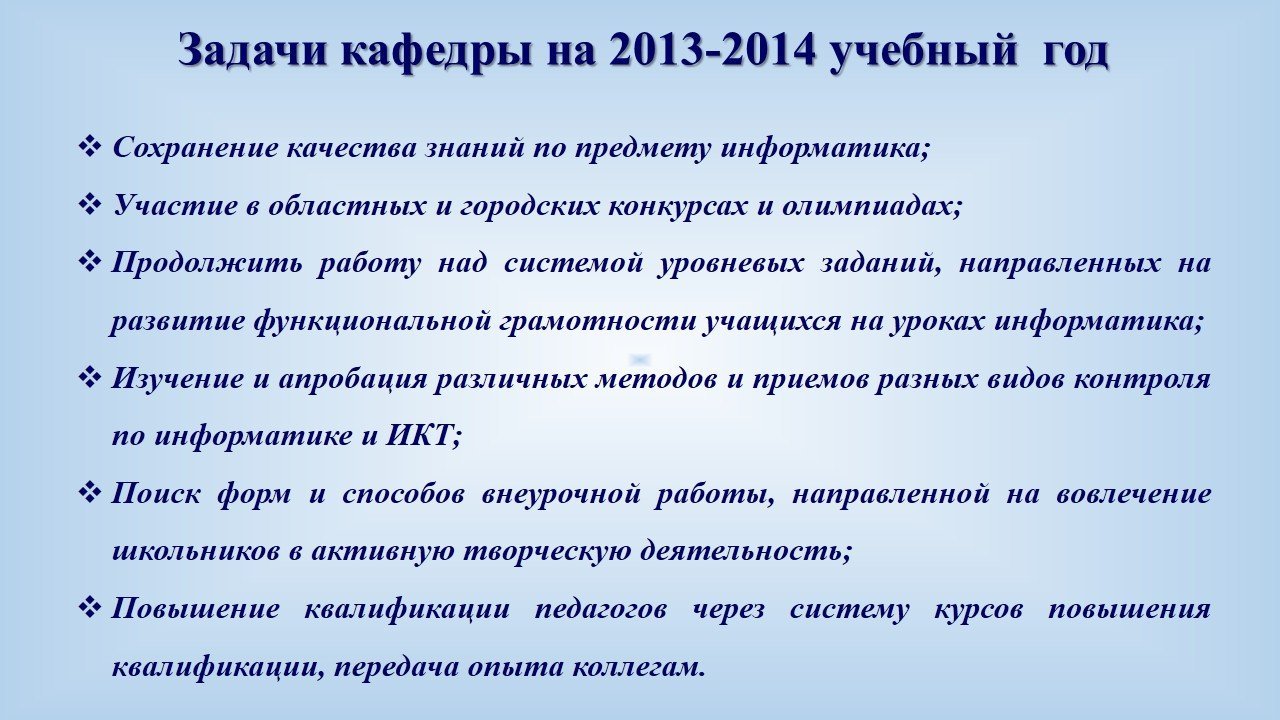 Задачи кафедры на 2013-2014 учебный год

❖ Сохранение качества знаний по предмету информатика;

❖ Участие в областных и городских конкурсах и олимпиадах;

❖ Продолжить работу над системой уровневых заданий, направленных на развитие функциональной грамотности учащихся на уроках информатика;

❖ Изучение и апробация различных методов и приемов разных видов контроля по информатике и ИКТ;

❖ Поиск форм и способов внеурочной работы, направленной на вовлечение школьников в активную творческую деятельность;

❖ Повышение квалификации педагогов через систему курсов повышения квалификации, передача опыта коллегам.